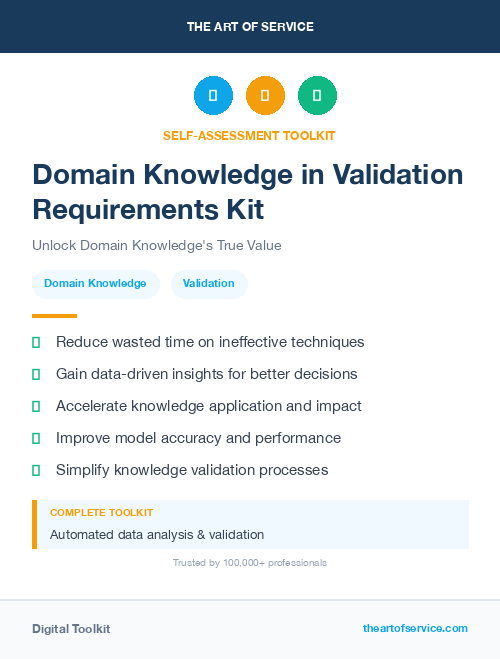 THE ART OF SERVICE

SELF-ASSESSMENT TOOLKIT

Domain Knowledge in Validation Requirements Kit

Unlock Domain Knowledge's True Value

Domain Knowledge

Validation

Reduce wasted time on ineffective techniques

Gain data-driven insights for better decisions

Accelerate knowledge application and impact

Improve model accuracy and performance

Simplify knowledge validation processes

COMPLETE TOOLKIT

Automated data analysis & validation

Trusted by 100,000+ professionals

Digital Toolkit

theartofservice.com